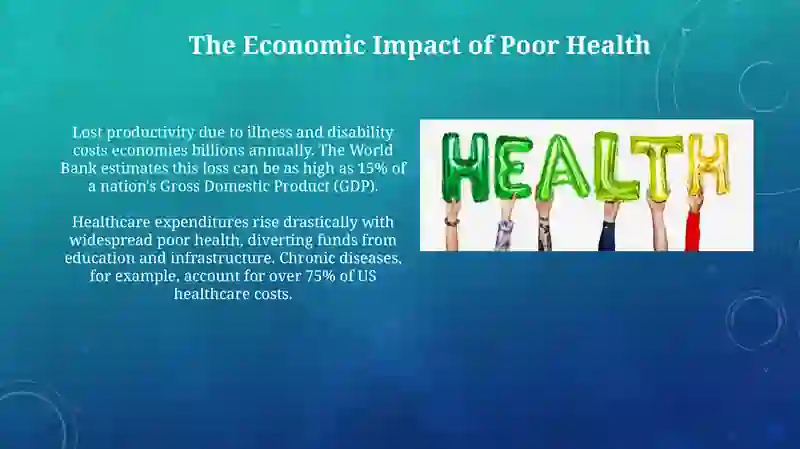 The Economic Impact of Poor Health

Lost productivity due to illness and disability costs economies billions annually. The World Bank estimates this loss can be as high as 15% of a nation's Gross Domestic Product (GDP).

Healthcare expenditures rise drastically with widespread poor health, diverting funds from education and infrastructure. Chronic diseases, for example, account for over 75% of US healthcare costs.

HEALTH